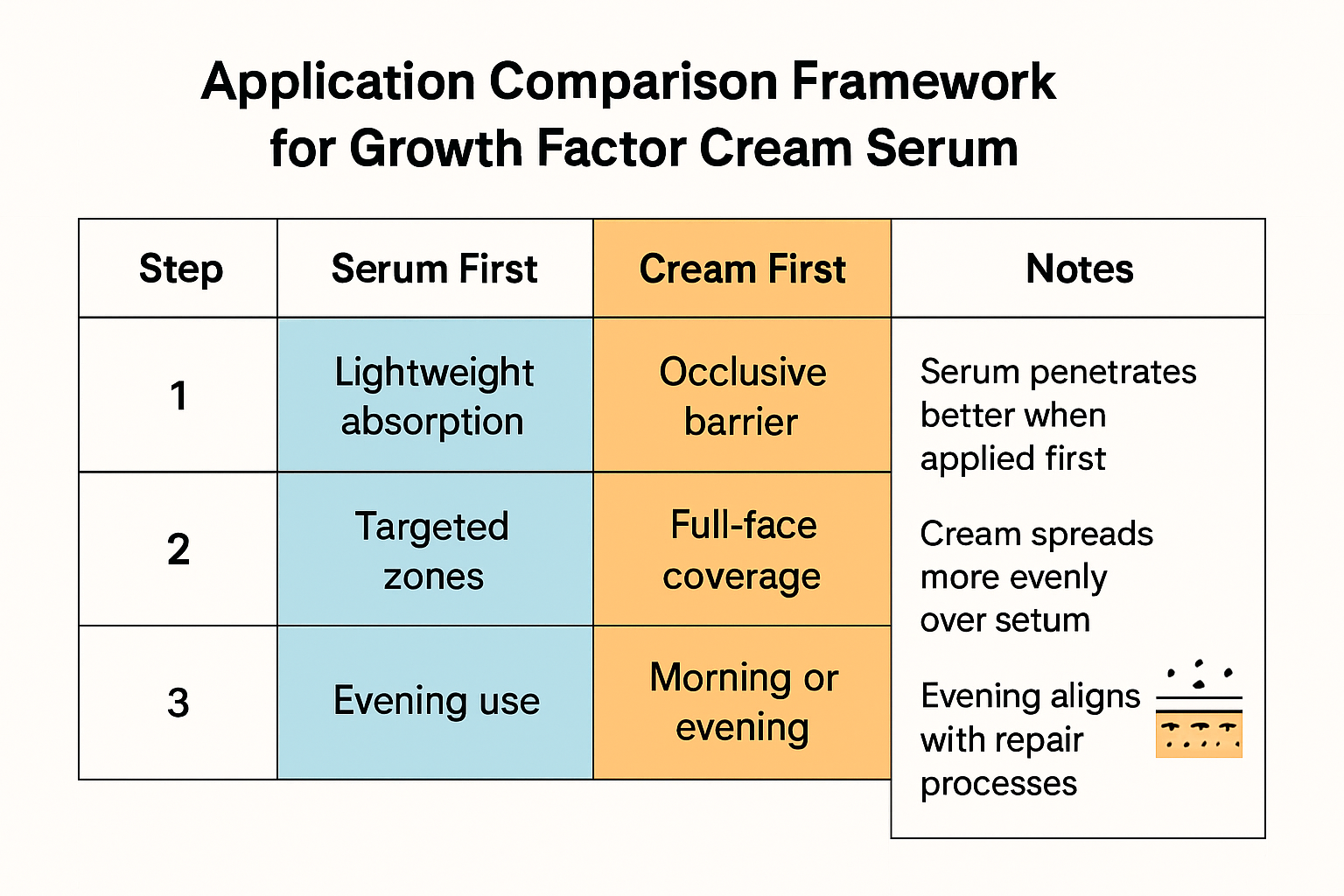 Application Comparison Framework for Growth Factor Cream Serum

| Step | Serum First | Cream First | Notes |
|---|---|---|---|
| 1 | Lightweight absorption | Occlusive barrier | Serum penetrates better when applied first |
| 2 | Targeted zones | Full-face coverage | Cream spreads more evenly over setum |
| 3 | Evening use | Morning or evening | Evening aligns with repair processes |